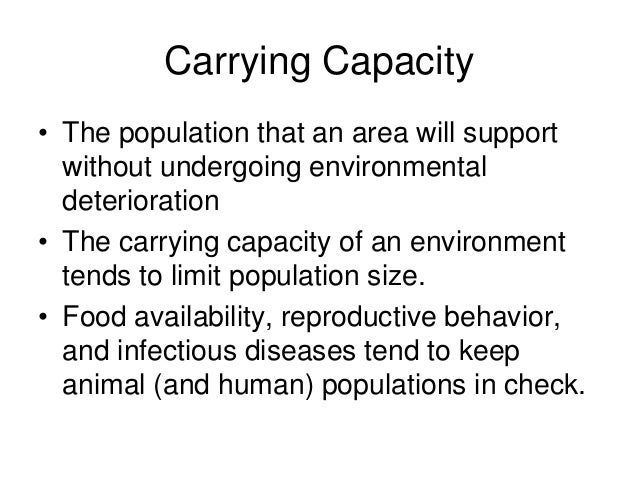 Carrying Capacity

• The population that an area will support without undergoing environmental deterioration

• The carrying capacity of an environment tends to limit population size.

• Food availability, reproductive behavior, and infectious diseases tend to keep animal (and human) populations in check.